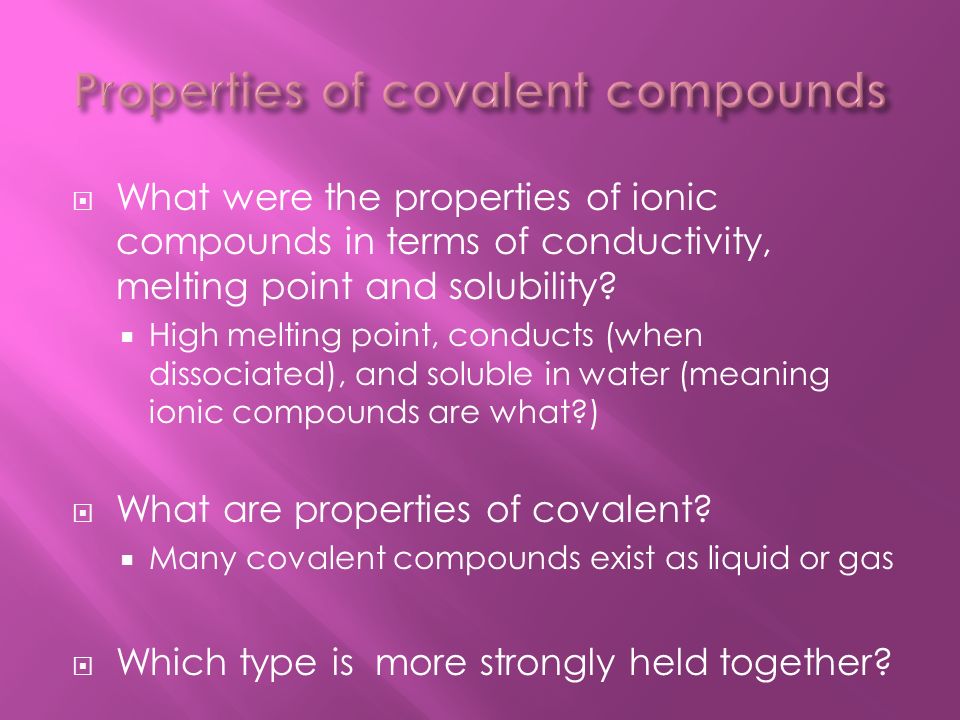 Properties of covalent compounds

What were the properties of ionic compounds in terms of conductivity, melting point and solubility?

High melting point, conducts (when dissociated), and soluble in water (meaning ionic compounds are what?)

What are properties of covalent?

Many covalent compounds exist as liquid or gas

Which type is more strongly held together?